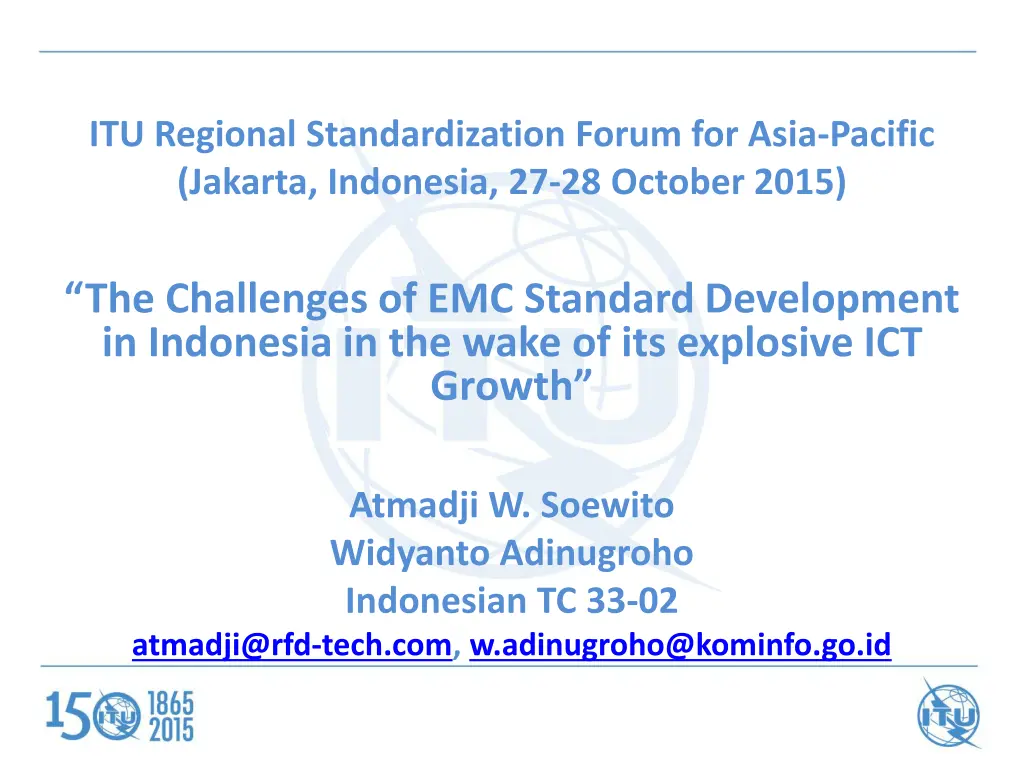 ITU Regional Standardization Forum for Asia-Pacific
(Jakarta, Indonesia, 27-28 October 2015)

“The Challenges of EMC Standard Development in Indonesia in the wake of its explosive ICT Growth”

Atmadji W. Soewito
Widyanto Adinugroho
Indonesian TC 33-02
atmadji@rfd-tech.com, w.adinugroho@kominfo.go.id

150 ITU 1865 2015

ITU